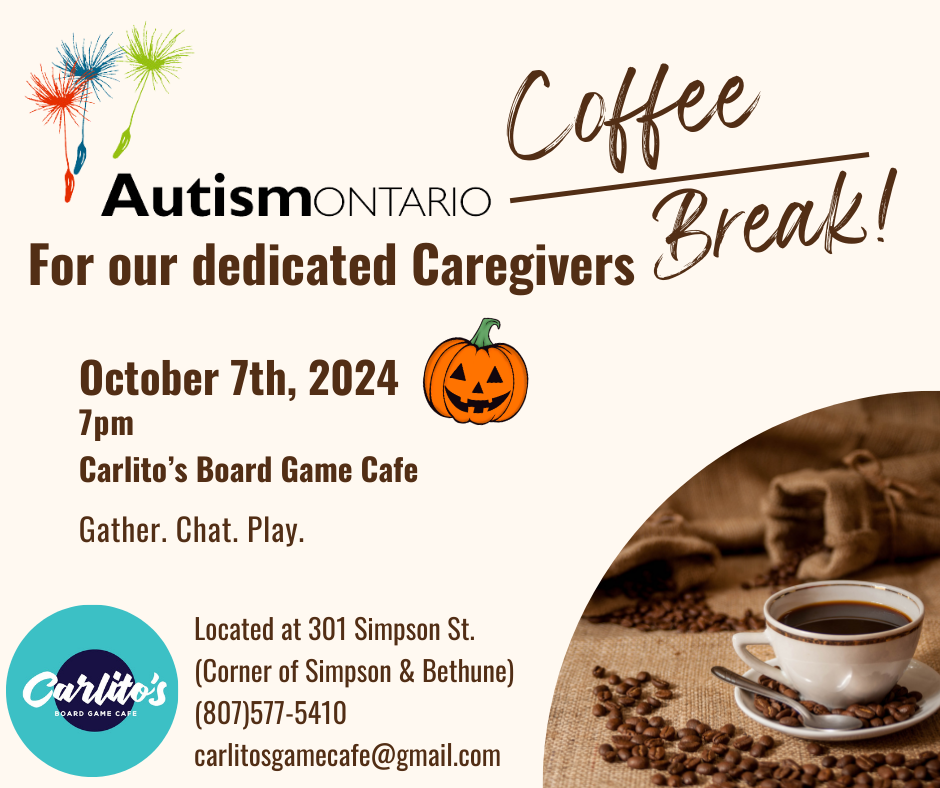 AutismONTARIO

Coffee Break!

For our dedicated Caregivers

October 7th, 2024
7pm
Carlito's Board Game Cafe

Gather. Chat. Play.

Carlito's
BOARD GAME CAFE

Located at 301 Simpson St.
(Corner of Simpson & Bethune)
(807)577-5410
carlitosgamecafe@gmail.com